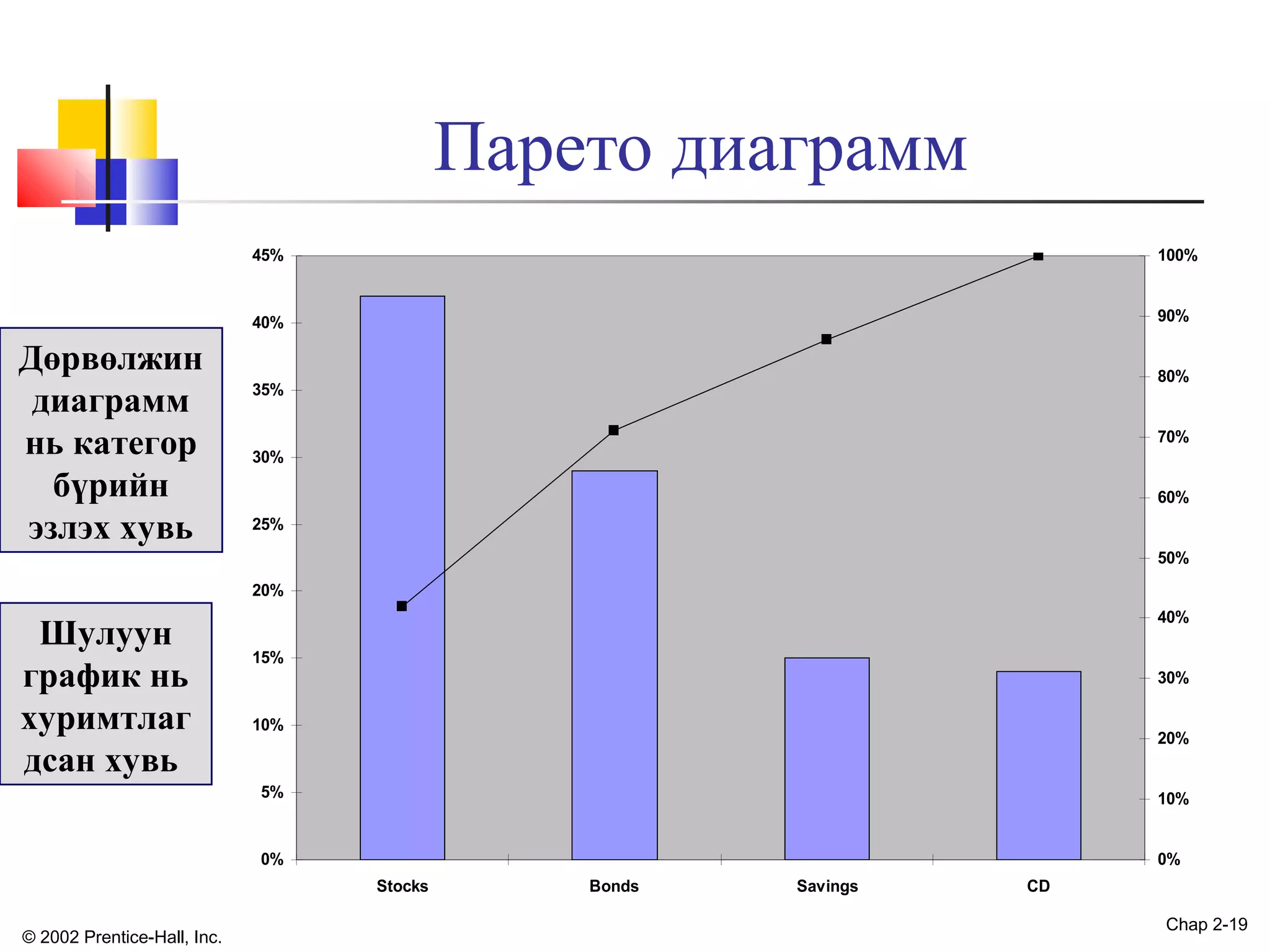 Парето диаграмм

Дөрвөлжин диаграмм нь категор бүрийн эзлэх хувь

Шулуун график нь хуримтлаг дсан хувь

45%
40%
35%
30%
25%
20%
15%
10%
5%
0%

100%
90%
80%
70%
60%
50%
40%
30%
20%
10%
0%

Stocks
Bonds
Savings
CD

© 2002 Prentice-Hall, Inc.

Chap 2-19